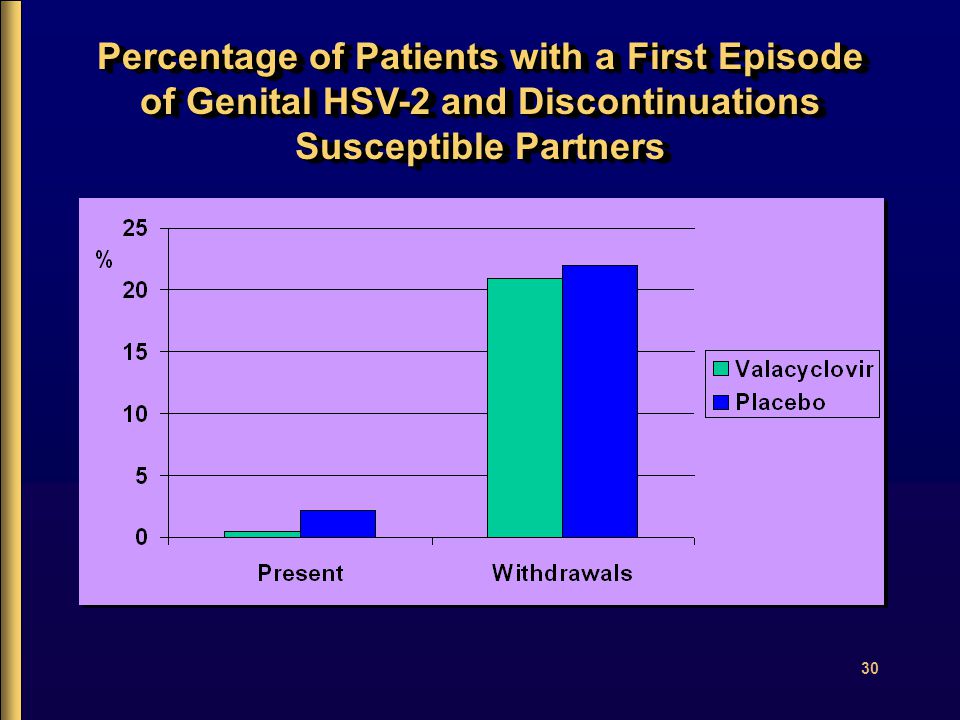 Percentage of Patients with a First Episode of Genital HSV-2 and Discontinuations Susceptible Partners

25
%
20
15
10
5
0

Present
Withdrawals

Valacyclovir
Placebo

30